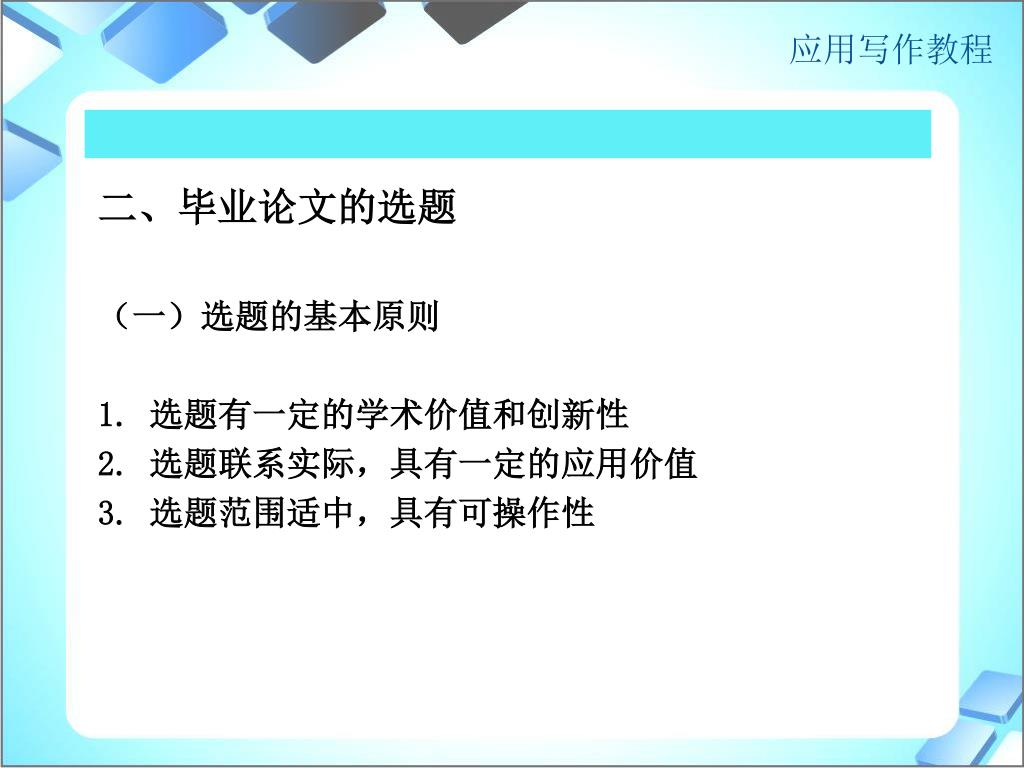 应用写作教程

二、毕业论文的选题

（一）选题的基本原则

1. 选题有一定的学术价值和创新性
2. 选题联系实际，具有一定的应用价值
3. 选题范围适中，具有可操作性